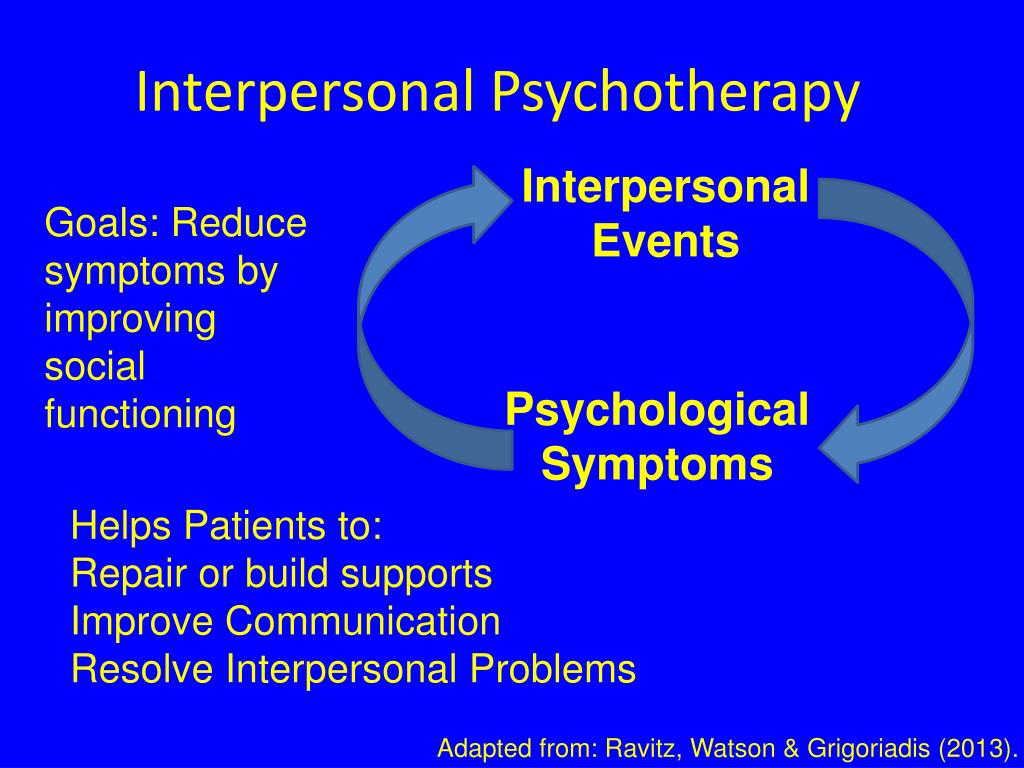 Interpersonal Psychotherapy

Goals: Reduce symptoms by improving social functioning

Interpersonal Events

Psychological Symptoms

Helps Patients to:
Repair or build supports
Improve Communication
Resolve Interpersonal Problems

Adapted from: Ravitz, Watson & Grigoriadis (2013).